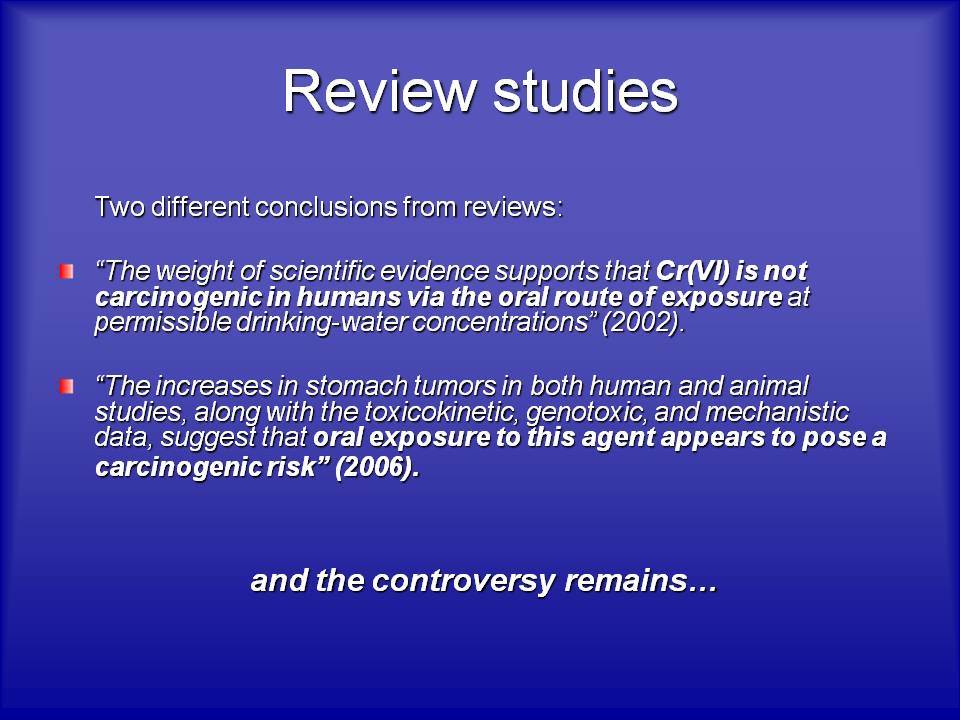 Review studies

Two different conclusions from reviews:

“The weight of scientific evidence supports that Cr(VI) is not carcinogenic in humans via the oral route of exposure at permissible drinking-water concentrations” (2002).

“The increases in stomach tumors in both human and animal studies, along with the toxicokinetic, genotoxic, and mechanistic data, suggest that oral exposure to this agent appears to pose a carcinogenic risk” (2006).

and the controversy remains…